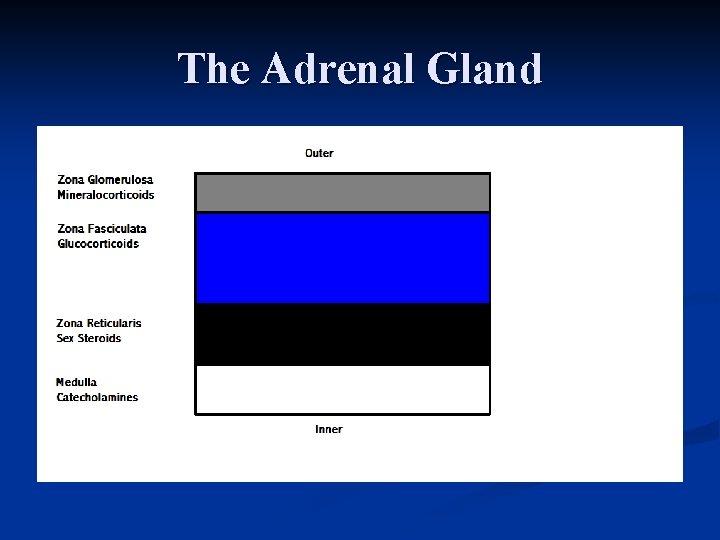 The Adrenal Gland

Outer

Zona Glomerulosa
Mineralocorticoids

Zona Fasciculata
Glucocorticoids

Zona Reticularis
Sex Steroids

Medulla
Catecholamines

Inner